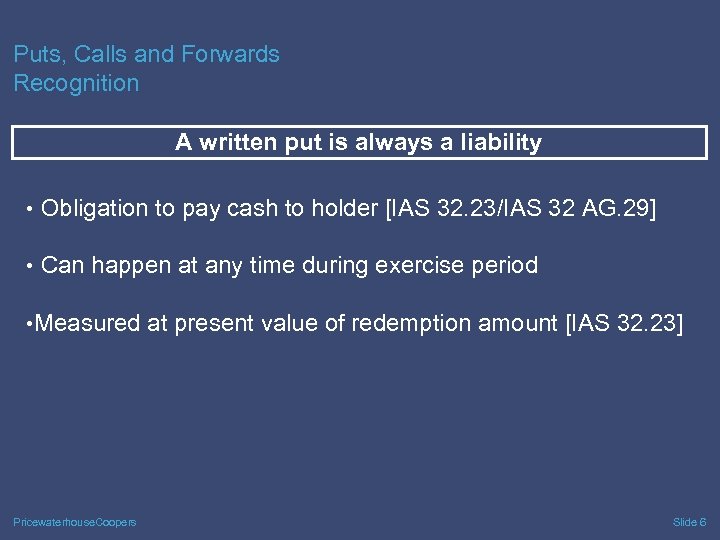 Puts, Calls and Forwards
Recognition

A written put is always a liability

• Obligation to pay cash to holder [IAS 32.23/IAS 32 AG.29]

• Can happen at any time during exercise period

•Measured at present value of redemption amount [IAS 32.23]

PricewaterhouseCoopers

Slide 6